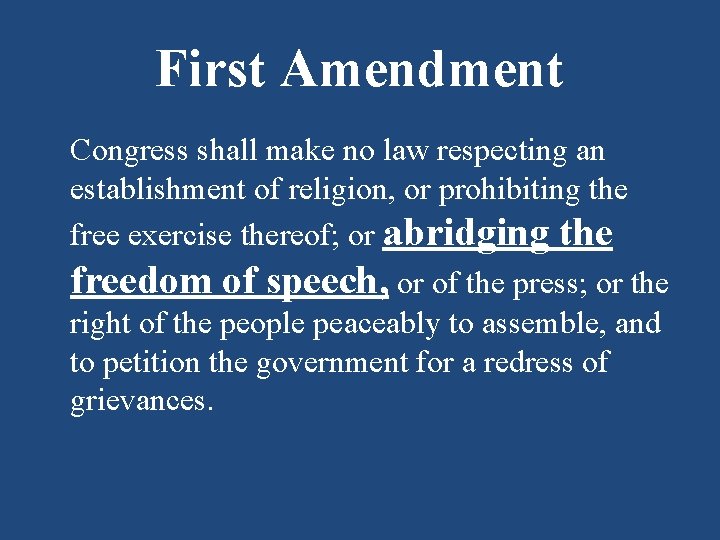 First Amendment

Congress shall make no law respecting an establishment of religion, or prohibiting the free exercise thereof; or abridging the freedom of speech, or of the press; or the right of the people peaceably to assemble, and to petition the government for a redress of grievances.